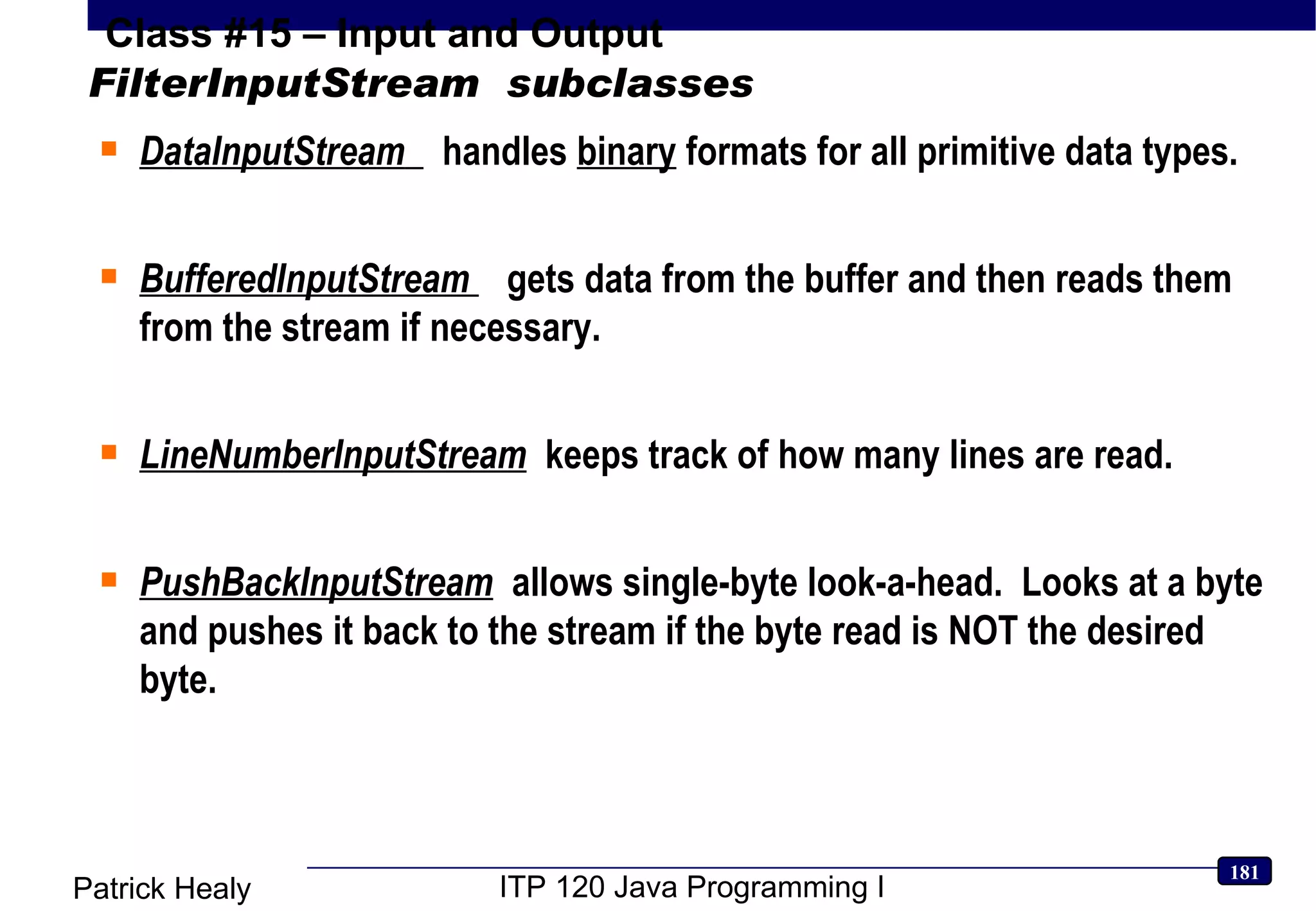 Class #15 – Input and Output
FilterInputStream subclasses

DataInputStream handles binary formats for all primitive data types.

BufferedInputStream gets data from the buffer and then reads them from the stream if necessary.

LineNumberInputStream keeps track of how many lines are read.

PushBackInputStream allows single-byte look-a-head. Looks at a byte and pushes it back to the stream if the byte read is NOT the desired byte.

Patrick Healy
ITP 120 Java Programming I
181